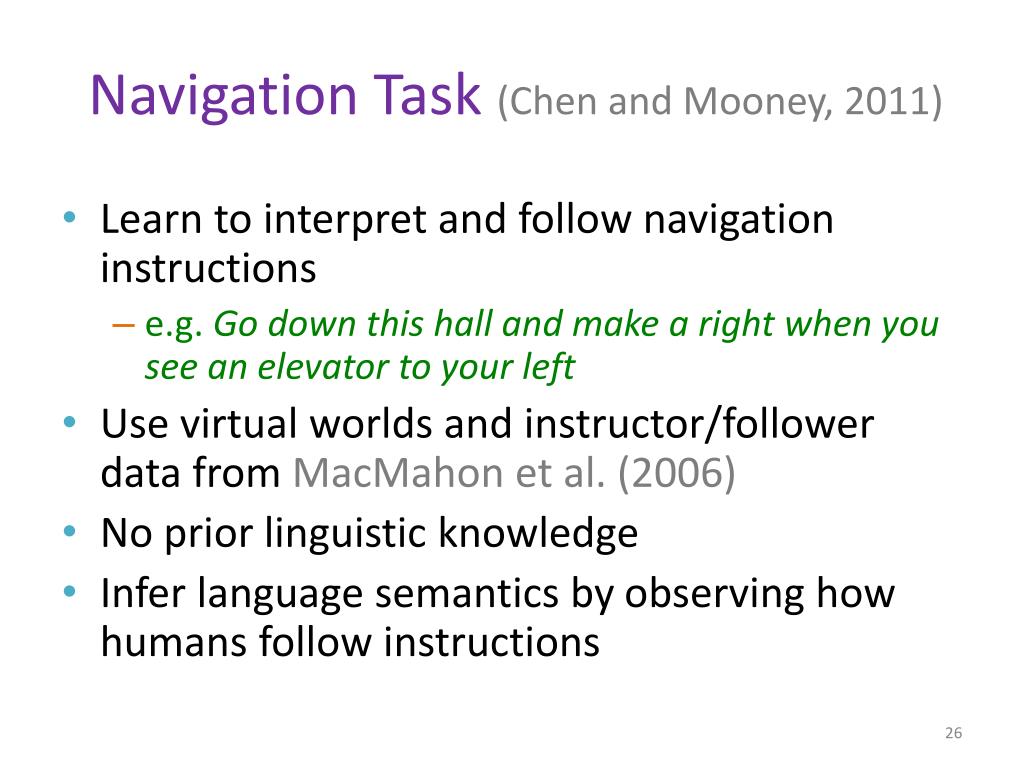 Navigation Task (Chen and Mooney, 2011)

• Learn to interpret and follow navigation instructions
 – e.g. Go down this hall and make a right when you see an elevator to your left
• Use virtual worlds and instructor/follower data from MacMahon et al. (2006)
• No prior linguistic knowledge
• Infer language semantics by observing how humans follow instructions

26